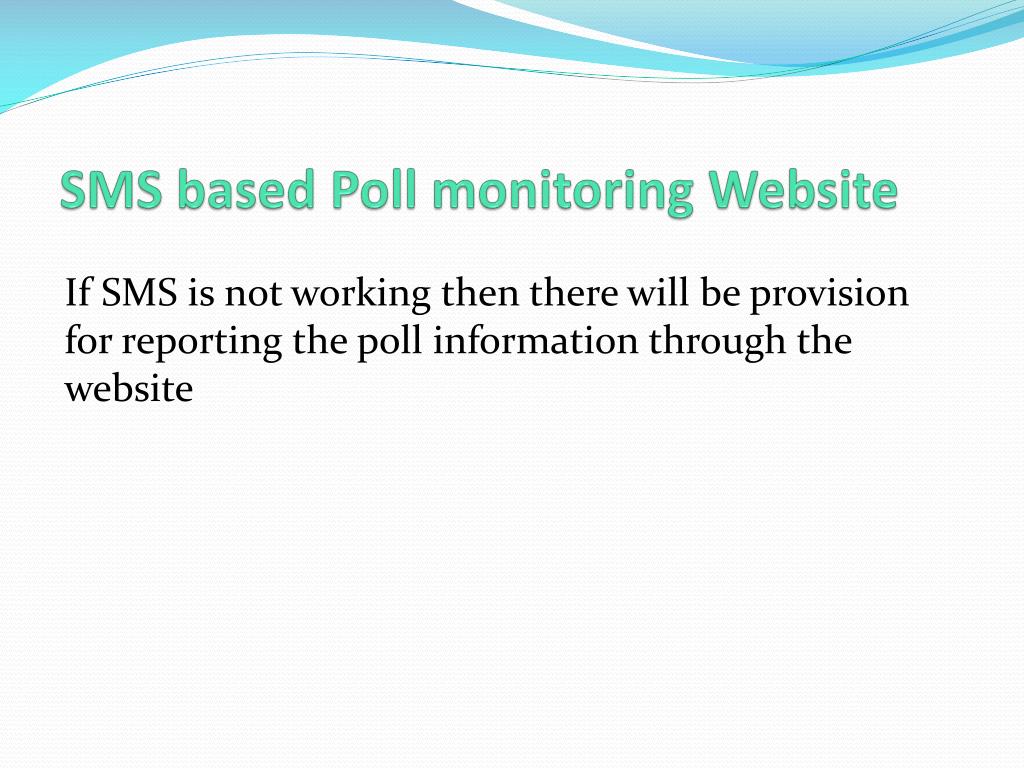 SMS based Poll monitoring Website

If SMS is not working then there will be provision for reporting the poll information through the website